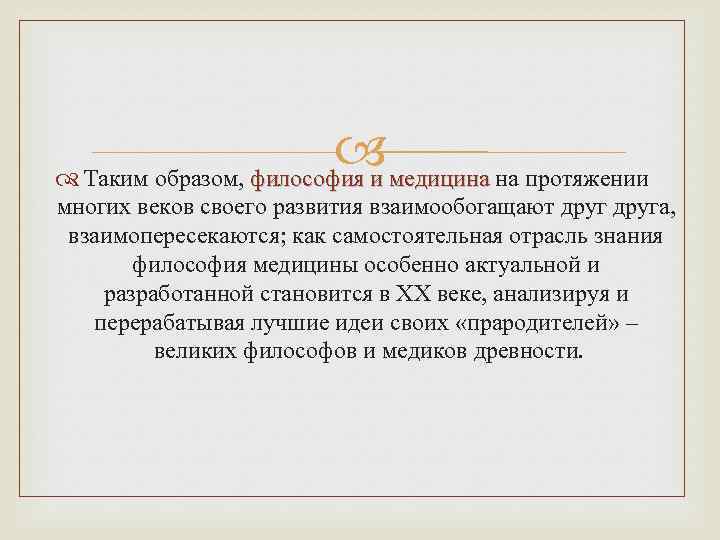 Таким образом, философия и медицина на протяжении многих веков своего развития взаимообогащают друг друга, взаимопересекаются; как самостоятельная отрасль знания философия медицины особенно актуальной и разработанной становится в XX веке, анализируя и перерабатывая лучшие идеи своих «прародителей» – великих философов и медиков древности.